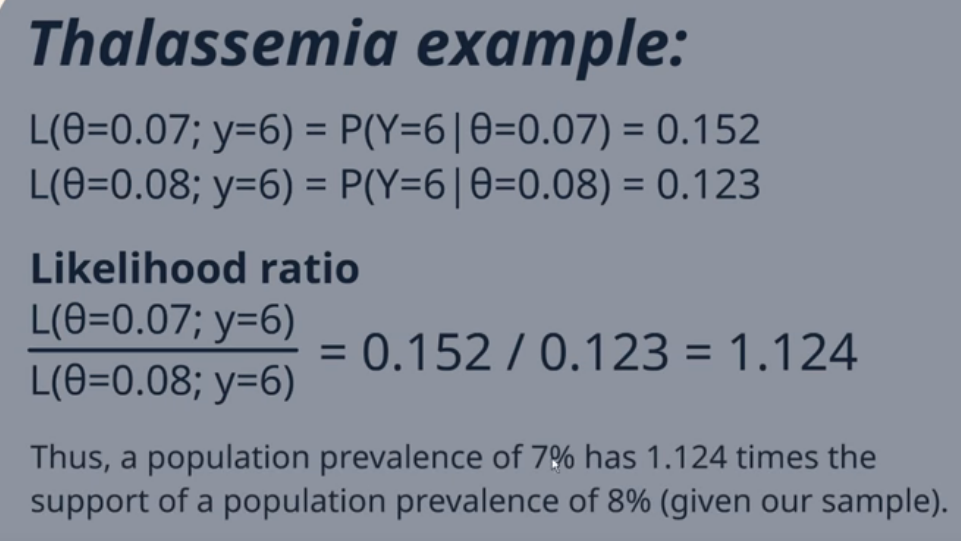 Thalassemia example:

$L(\theta=0.07; y=6) = P(Y=6|\theta=0.07) = 0.152$
$L(\theta=0.08; y=6) = P(Y=6|\theta=0.08) = 0.123$

Likelihood ratio

$\frac{L(\theta=0.07; y=6)}{L(\theta=0.08; y=6)} = 0.152 / 0.123 = 1.124$

Thus, a population prevalence of 7% has 1.124 times the support of a population prevalence of 8% (given our sample).